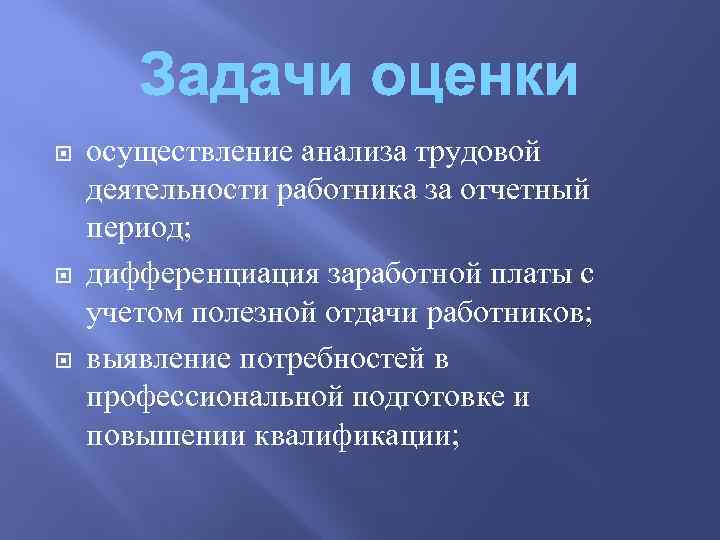 Задачи оценки

осуществление анализа трудовой деятельности работника за отчетный период;

дифференциация заработной платы с учетом полезной отдачи работников;

выявление потребностей в профессиональной подготовке и повышении квалификации;